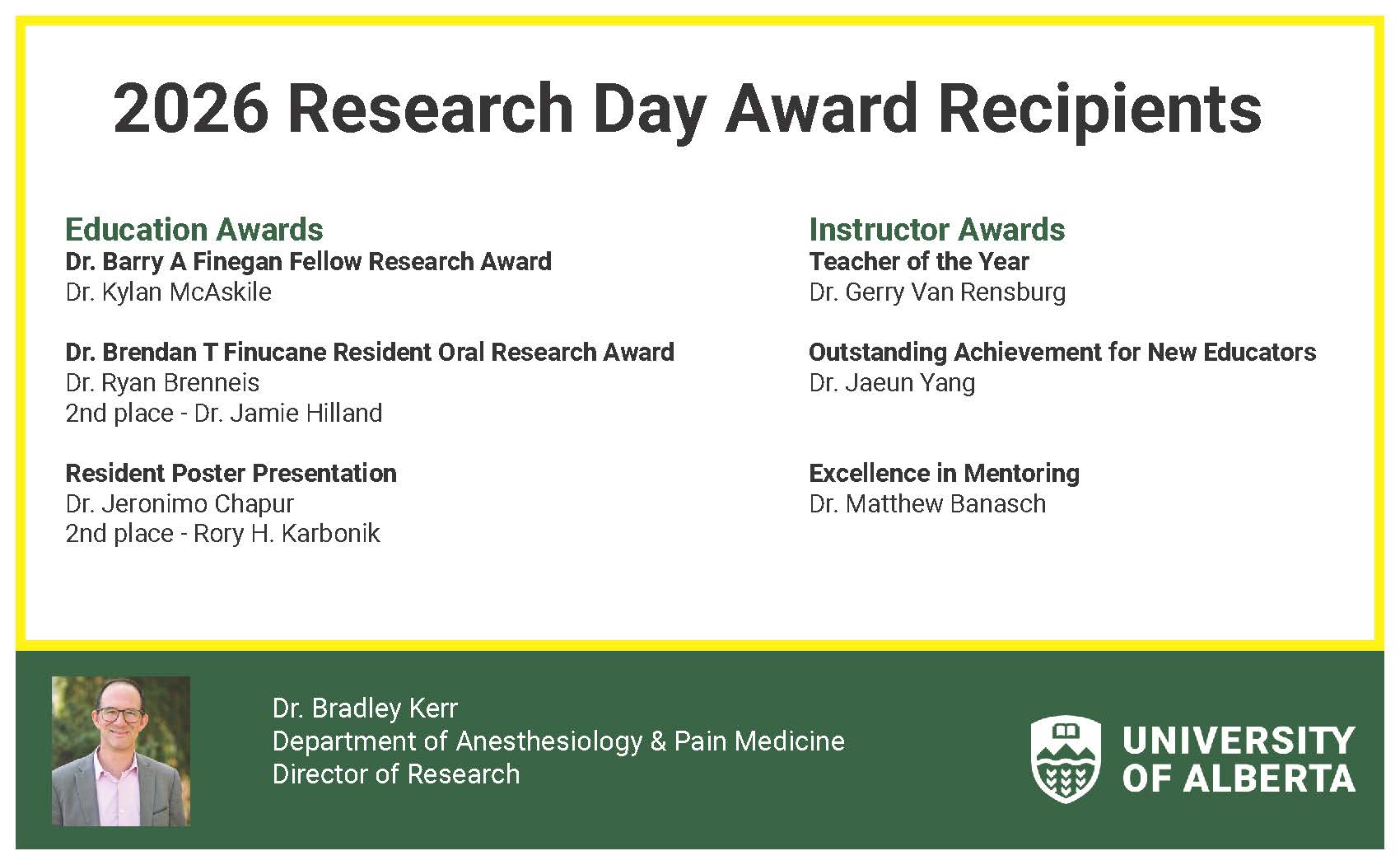 2026 Research Day Award Recipients

Education Awards
Dr. Barry A Finegan Fellow Research Award
Dr. Kylan McAskile

Dr. Brendan T Finucane Resident Oral Research Award
Dr. Ryan Brenneis
2nd place - Dr. Jamie Hilland

Resident Poster Presentation
Dr. Jeronimo Chapur
2nd place - Rory H. Karbonik

Instructor Awards
Teacher of the Year
Dr. Gerry Van Rensburg

Outstanding Achievement for New Educators
Dr. Jaeun Yang

Excellence in Mentoring
Dr. Matthew Banasch

Dr. Bradley Kerr
Department of Anesthesiology & Pain Medicine
Director of Research

UNIVERSITY OF ALBERTA